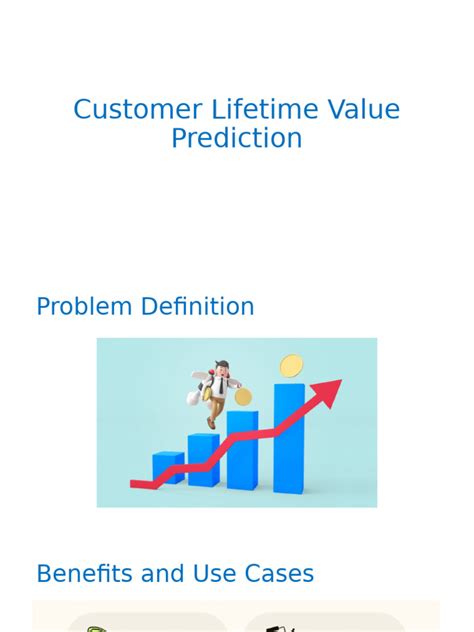 Customer Lifetime Value Prediction

Problem Definition

Benefits and Use Cases